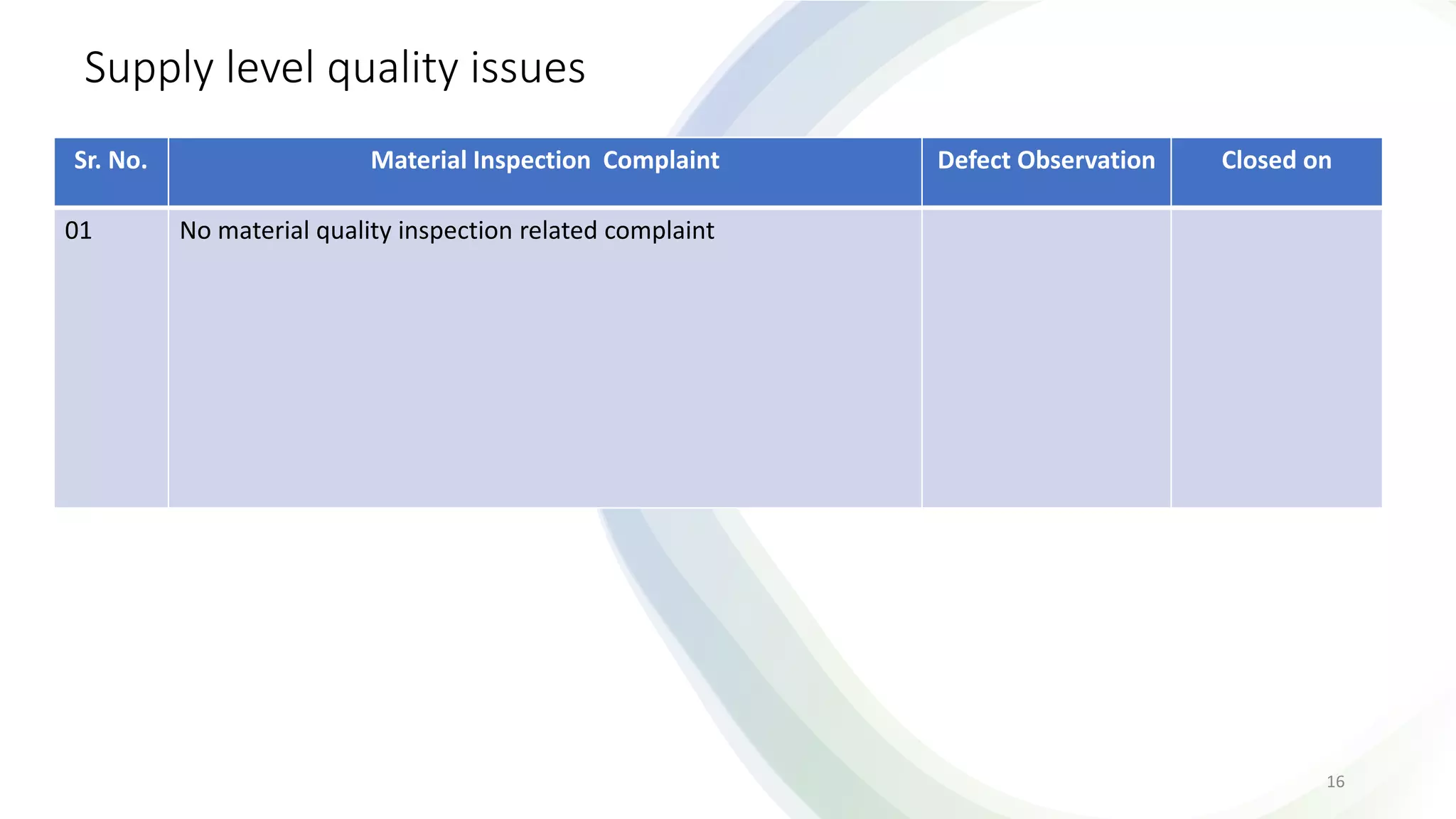 Supply level quality issues

| Sr. No. | Material Inspection Complaint | Defect Observation | Closed on |
|---|---|---|---|
| 01 | No material quality inspection related complaint | | |

16